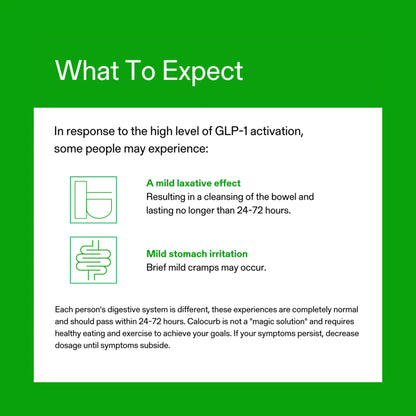 What To Expect

In response to the high level of GLP-1 activation, some people may experience:

A mild laxative effect
Resulting in a cleansing of the bowel and lasting no longer than 24-72 hours.

Mild stomach irritation
Brief mild cramps may occur.

Each person's digestive system is different, these experiences are completely normal and should pass within 24-72 hours. Calocurb is not a "magic solution" and requires healthy eating and exercise to achieve your goals. If your symptoms persist, decrease dosage until symptoms subside.